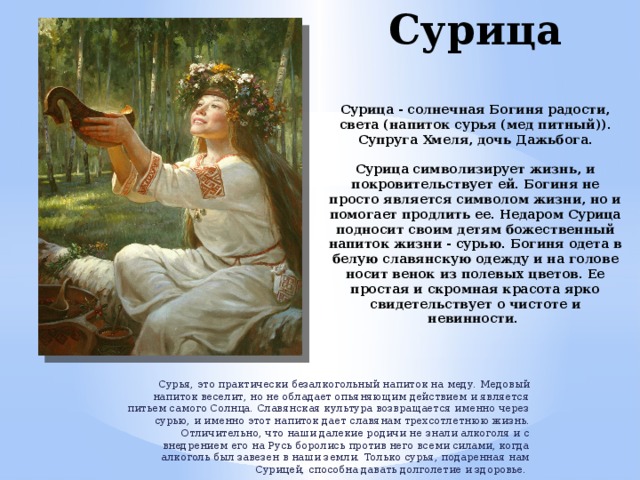 Сурица

Сурица - солнечная Богиня радости, света (напиток сурья (мед питный)). Супруга Хмеля, дочь Дажьбога.

Сурица символизирует жизнь, и покровительствует ей. Богиня не просто является символом жизни, но и помогает продлить ее. Недаром Сурица подносит своим детям божественный напиток жизни - сурью. Богиня одета в белую славянскую одежду и на голове носит венок из полевых цветов. Ее простая и скромная красота ярко свидетельствует о чистоте и невинности.

Сурья, это практически безалкогольный напиток на меду. Медовый напиток веселит, но не обладает опьяняющим действием и является питьем самого Солнца. Славянская культура возвращается именно через сурью, и именно этот напиток дает славянам трехсотлетнюю жизнь. Отличительно, что наши далекие родичи не знали алкоголя и с внедрением его на Русь боролись против него всеми силами, когда алкоголь был завезен в наши земли. Только сурья, подаренная нам Сурицей, способна давать долголетие и здоровье.